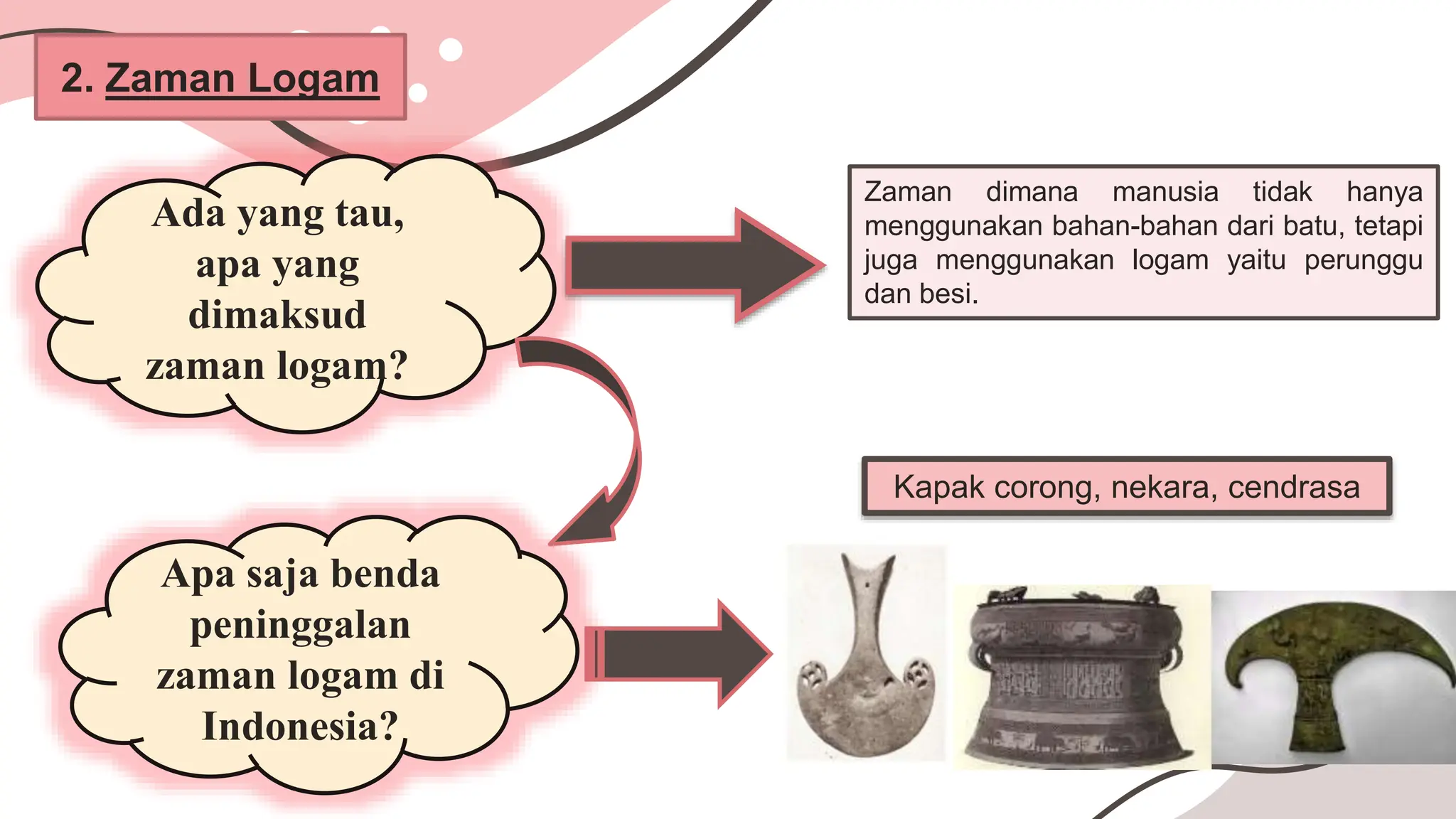 2. Zaman Logam

Ada yang tau, apa yang dimaksud zaman logam?

Zaman dimana manusia tidak hanya menggunakan bahan-bahan dari batu, tetapi juga menggunakan logam yaitu perunggu dan besi.

Apa saja benda peninggalan zaman logam di Indonesia?

Kapak corong, nekara, cendrasa